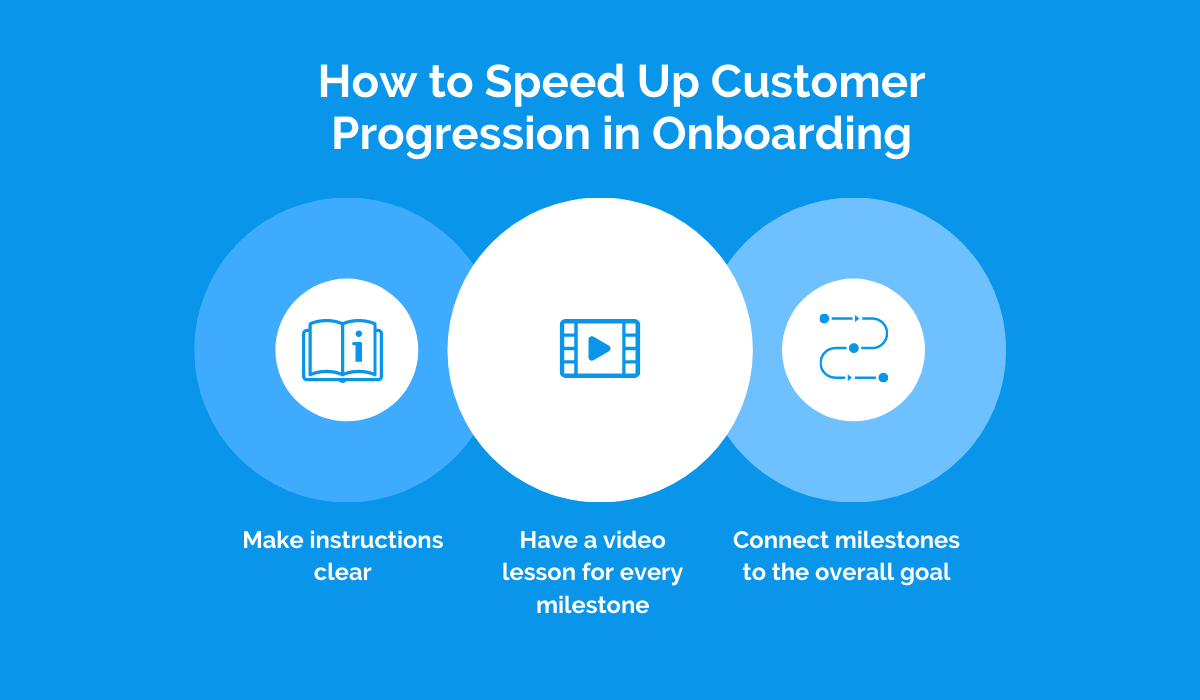 How to Speed Up Customer Progression in Onboarding

Make instructions clear

Have a video lesson for every milestone

Connect milestones to the overall goal